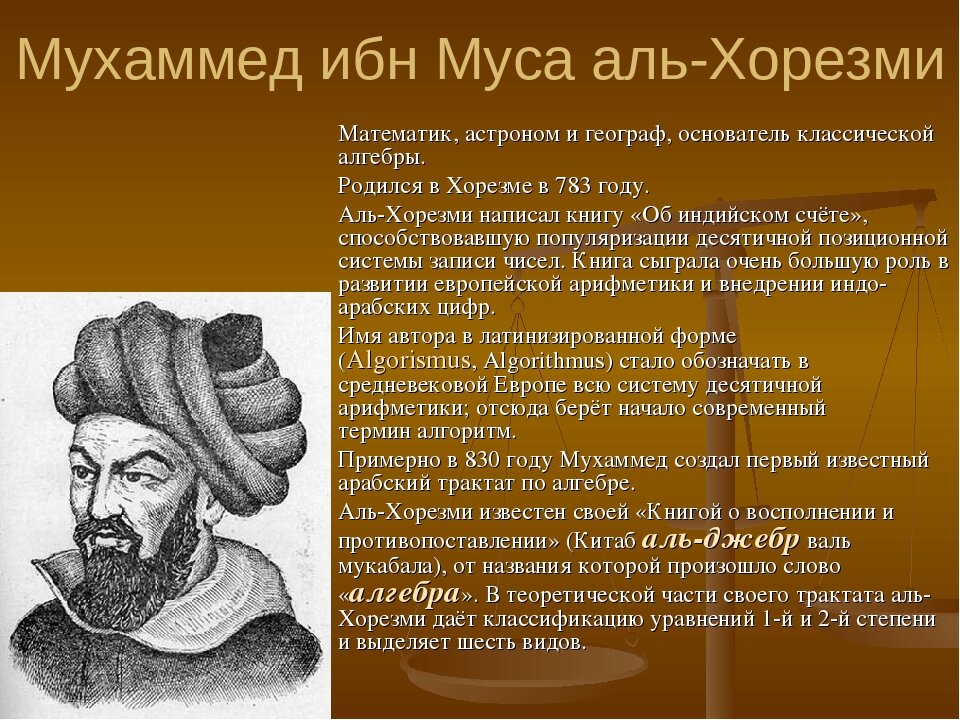 Мухаммед ибн Муса аль-Хорезми

Математик, астроном и географ, основатель классической алгебры.

Родился в Хорезме в 783 году.

Аль-Хорезми написал книгу «Об индийском счёте», способствовавшую популяризации десятичной позиционной системы записи чисел. Книга сыграла очень большую роль в развитии европейской арифметики и внедрении индо-арабских цифр.

Имя автора в латинизированной форме (Algorismus, Algorithmus) стало обозначать в средневековой Европе всю систему десятичной арифметики; отсюда берёт начало современный термин алгоритм.

Примерно в 830 году Мухаммед создал первый известный арабский трактат по алгебре.

Аль-Хорезми известен своей «Книгой о восполнении и противопоставлении» (Китаб аль-джебр валь мукабала), от названия которой произошло слово «алгебра». В теоретической части своего трактата аль-Хорезми даёт классификацию уравнений 1-й и 2-й степени и выделяет шесть видов.